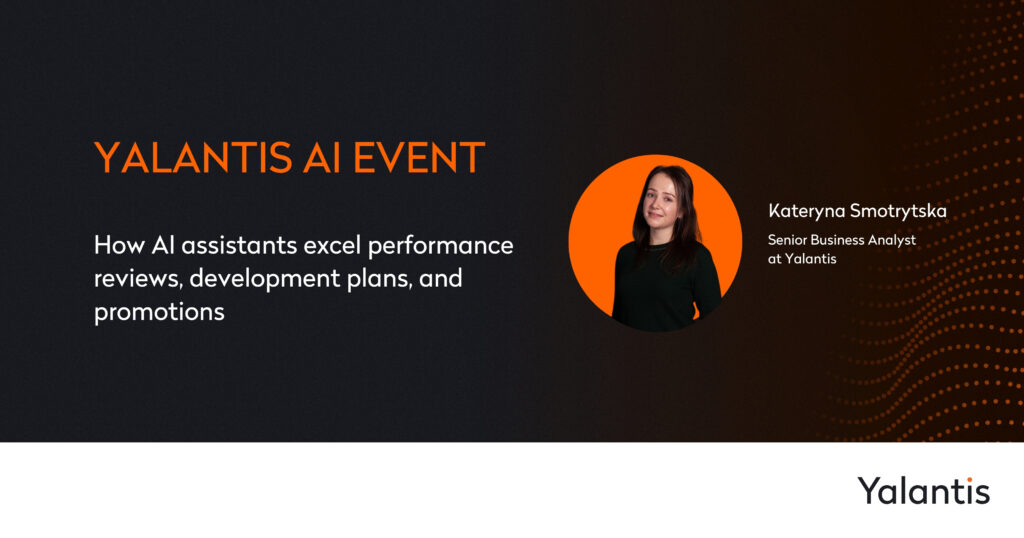 YALANTIS AI EVENT

How AI assistants excel performance reviews, development plans, and promotions

Kateryna Smotrytska

Senior Business Analyst at Yalantis

Yalantis